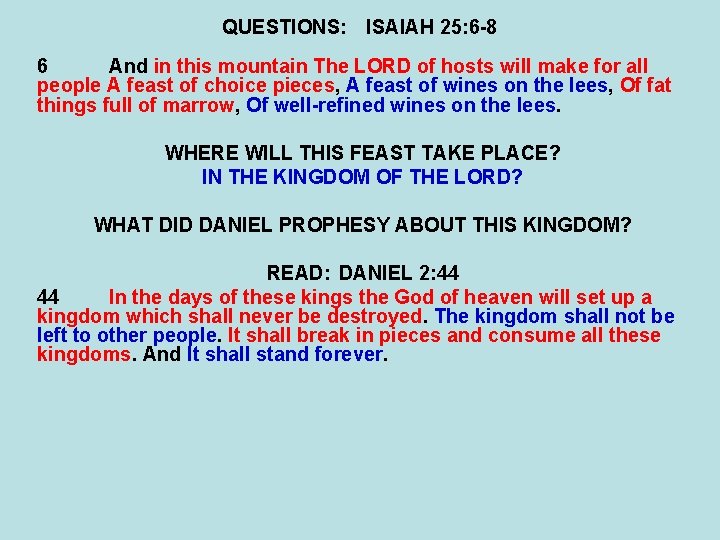 QUESTIONS: ISAIAH 25:6-8

6 And in this mountain The LORD of hosts will make for all people A feast of choice pieces, A feast of wines on the lees, Of fat things full of marrow, Of well-refined wines on the lees.

WHERE WILL THIS FEAST TAKE PLACE?
IN THE KINGDOM OF THE LORD?

WHAT DID DANIEL PROPHESY ABOUT THIS KINGDOM?

READ: DANIEL 2:44
44 In the days of these kings the God of heaven will set up a kingdom which shall never be destroyed. The kingdom shall not be left to other people. It shall break in pieces and consume all these kingdoms. And it shall stand forever.